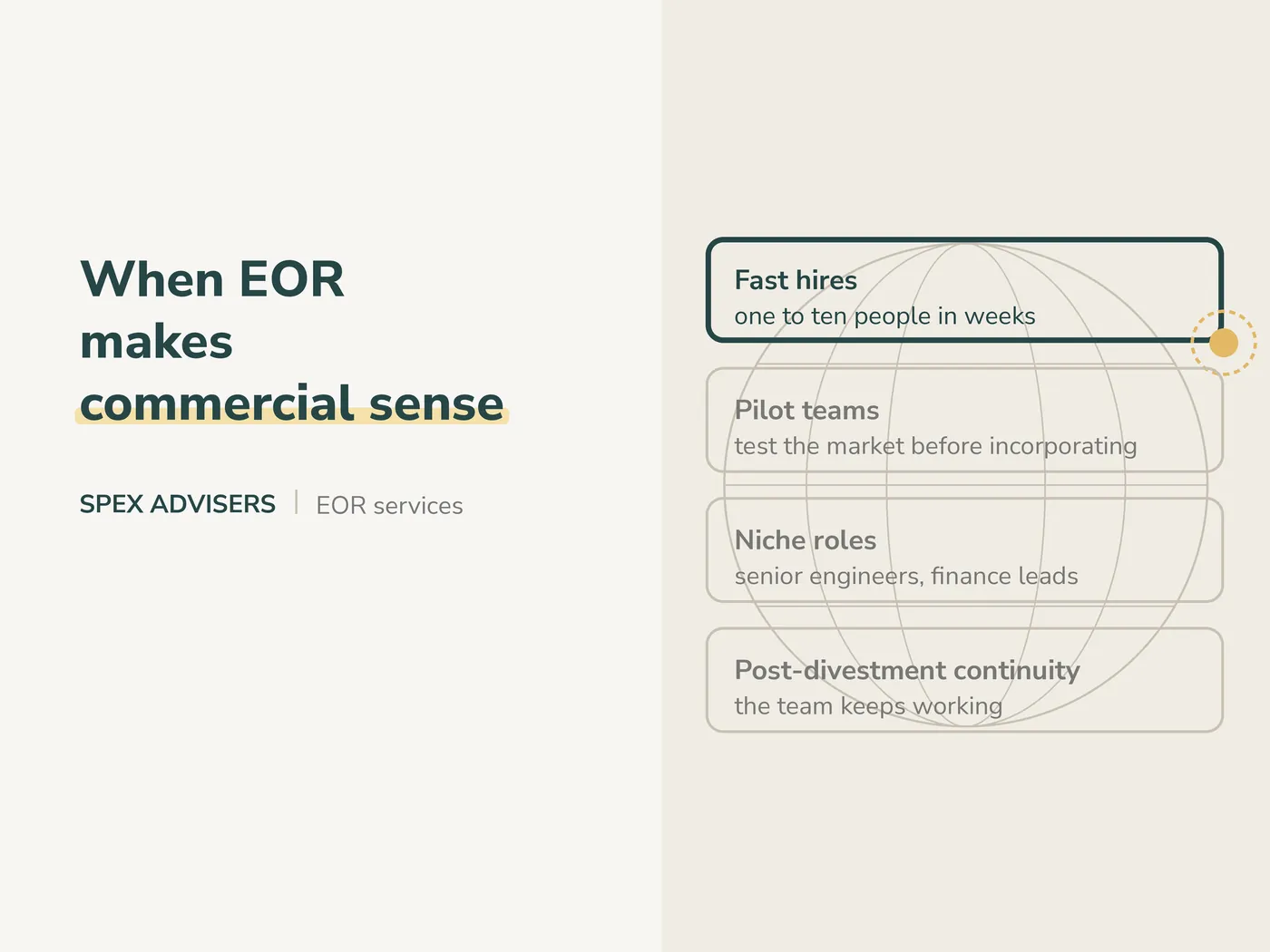 When EOR makes commercial sense

SPEX ADVISERS | EOR services

Fast hires
one to ten people in weeks

Pilot teams
test the market before incorporating

Niche roles
senior engineers, finance leads

Post-divestment continuity
the team keeps working